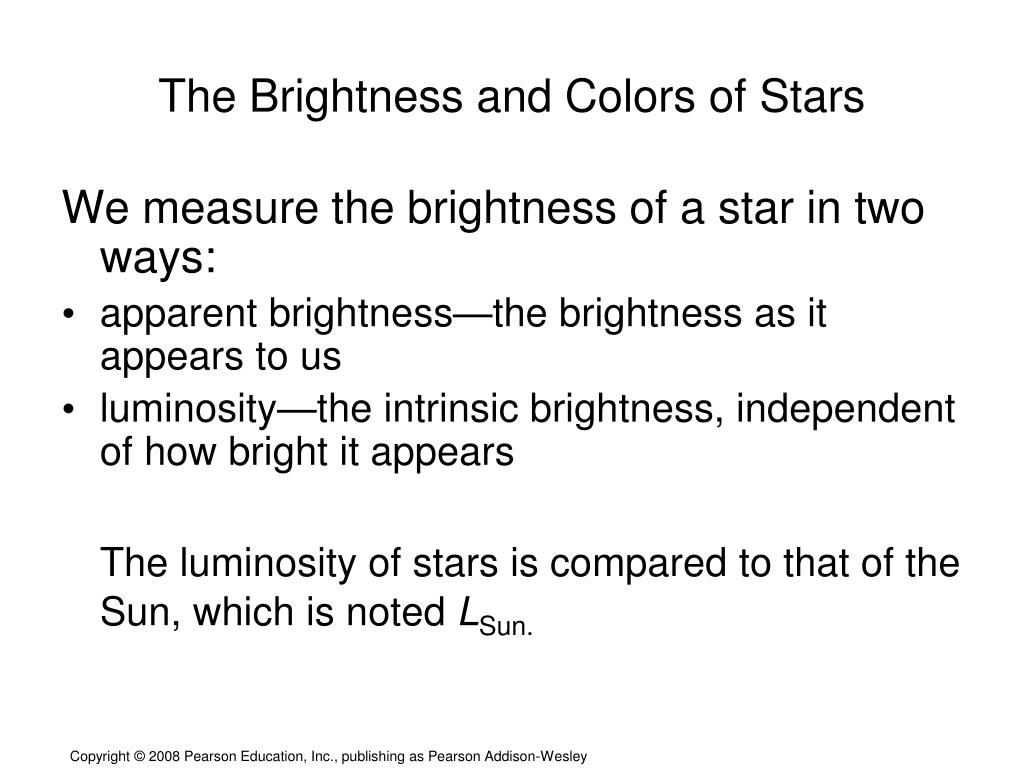 The Brightness and Colors of Stars

We measure the brightness of a star in two ways:

• apparent brightness—the brightness as it appears to us
• luminosity—the intrinsic brightness, independent of how bright it appears

The luminosity of stars is compared to that of the Sun, which is noted $L_{\text{Sun.}}$

Copyright © 2008 Pearson Education, Inc., publishing as Pearson Addison-Wesley